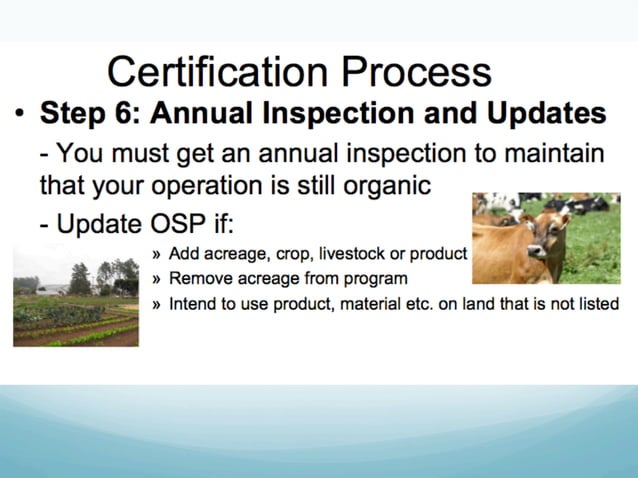 Certification Process

• Step 6: Annual Inspection and Updates

- You must get an annual inspection to maintain that your operation is still organic

- Update OSP if:

» Add acreage, crop, livestock or product

» Remove acreage from program

» Intend to use product, material etc. on land that is not listed